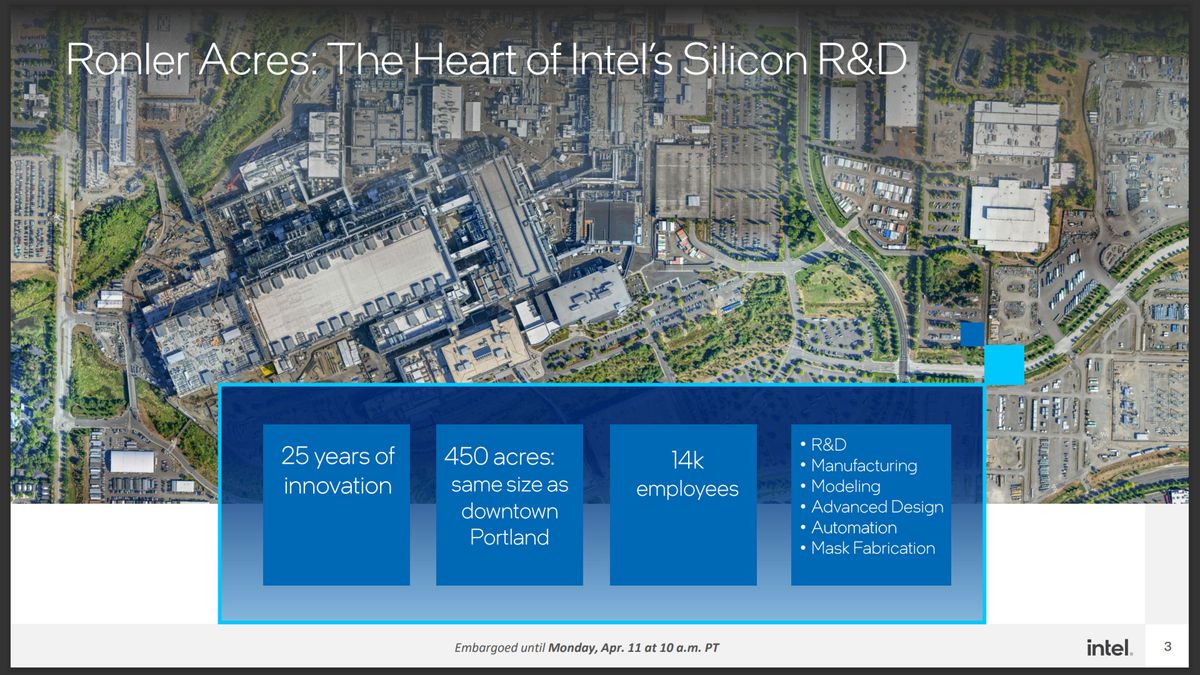 Ronler Acres: The Heart of Intel's Silicon R&D

25 years of innovation

450 acres: same size as downtown Portland

14k employees

• R&D
• Manufacturing
• Modeling
• Advanced Design
• Automation
• Mask Fabrication

Embargoed until Monday, Apr. 11 at 10 a.m. PT

intel.

3